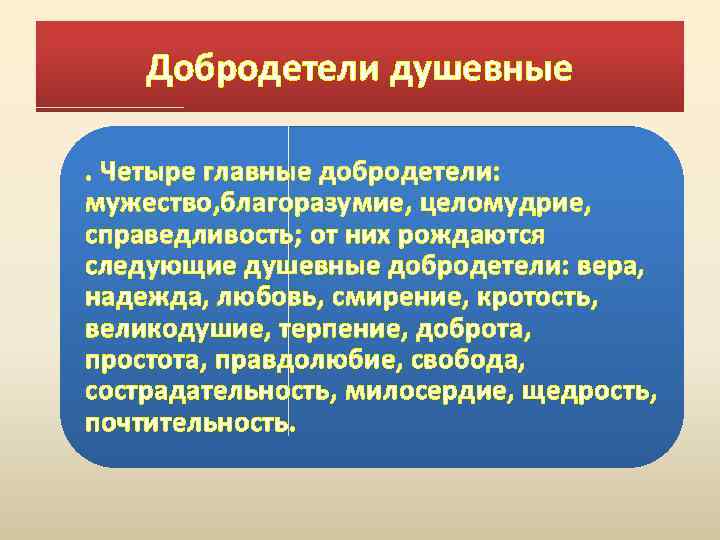 Добродетели душевные

. Четыре главные добродетели: мужество,благоразумие, целомудрие, справедливость; от них рождаются следующие душевные добродетели: вера, надежда, любовь, смирение, кротость, великодушие, терпение, доброта, простота, правдолюбие, свобода, сострадательность, милосердие, щедрость, почтительность.